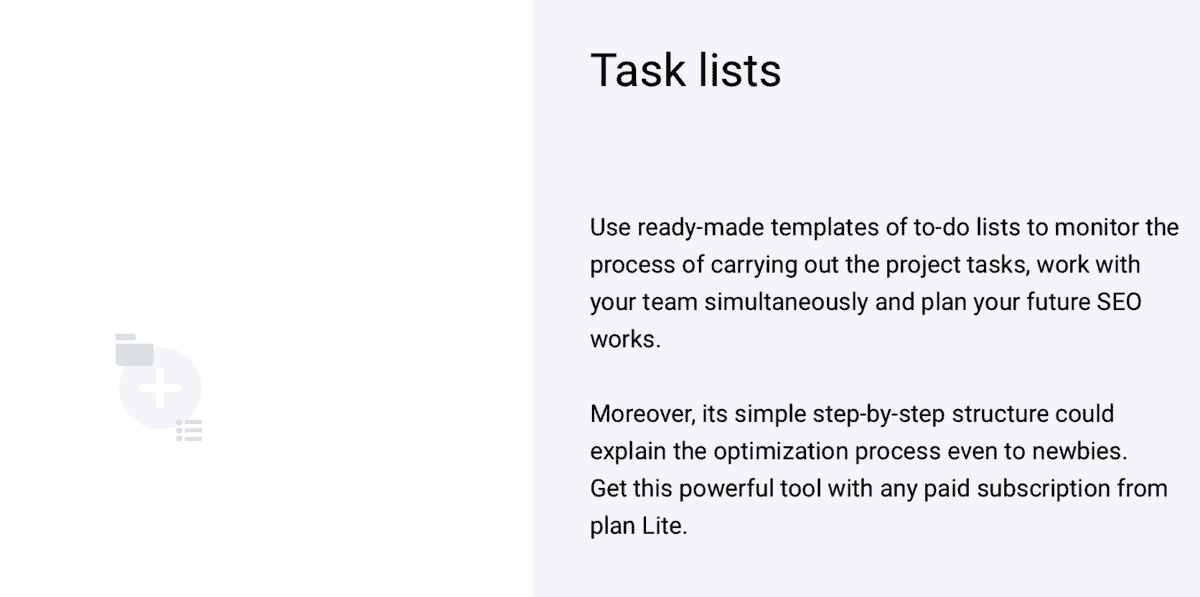 Task lists

Use ready-made templates of to-do lists to monitor the process of carrying out the project tasks, work with your team simultaneously and plan your future SEO works.

Moreover, its simple step-by-step structure could explain the optimization process even to newbies. Get this powerful tool with any paid subscription from plan Lite.